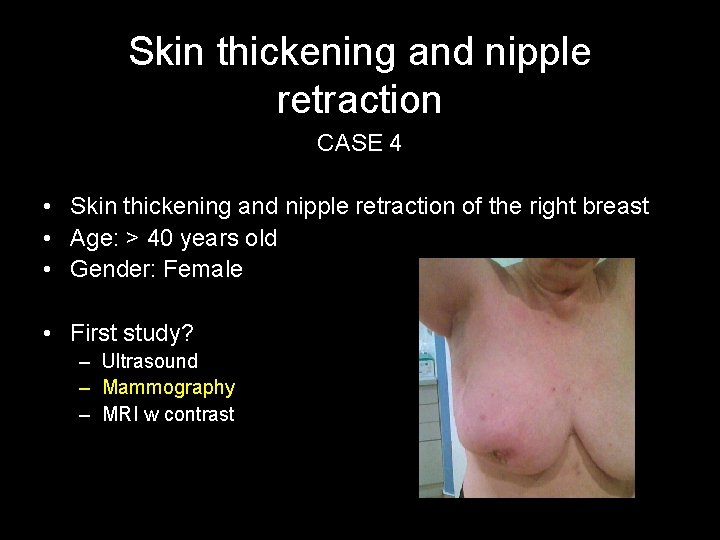 Skin thickening and nipple retraction

CASE 4

• Skin thickening and nipple retraction of the right breast
• Age: > 40 years old
• Gender: Female

• First study?
– Ultrasound
– Mammography
– MRI w contrast